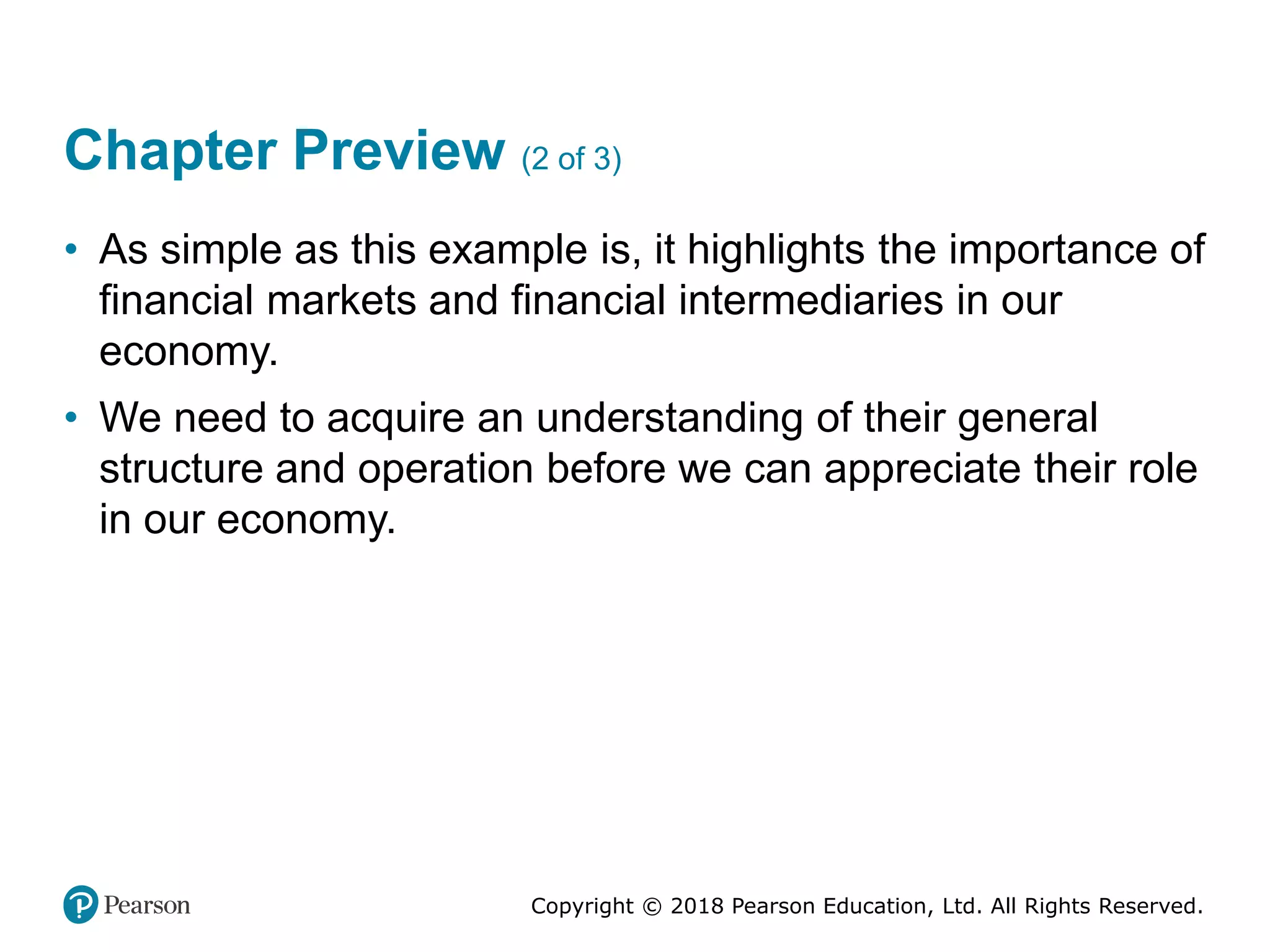 Chapter Preview (2 of 3)

• As simple as this example is, it highlights the importance of financial markets and financial intermediaries in our economy.

• We need to acquire an understanding of their general structure and operation before we can appreciate their role in our economy.

Pearson

Copyright © 2018 Pearson Education, Ltd. All Rights Reserved.